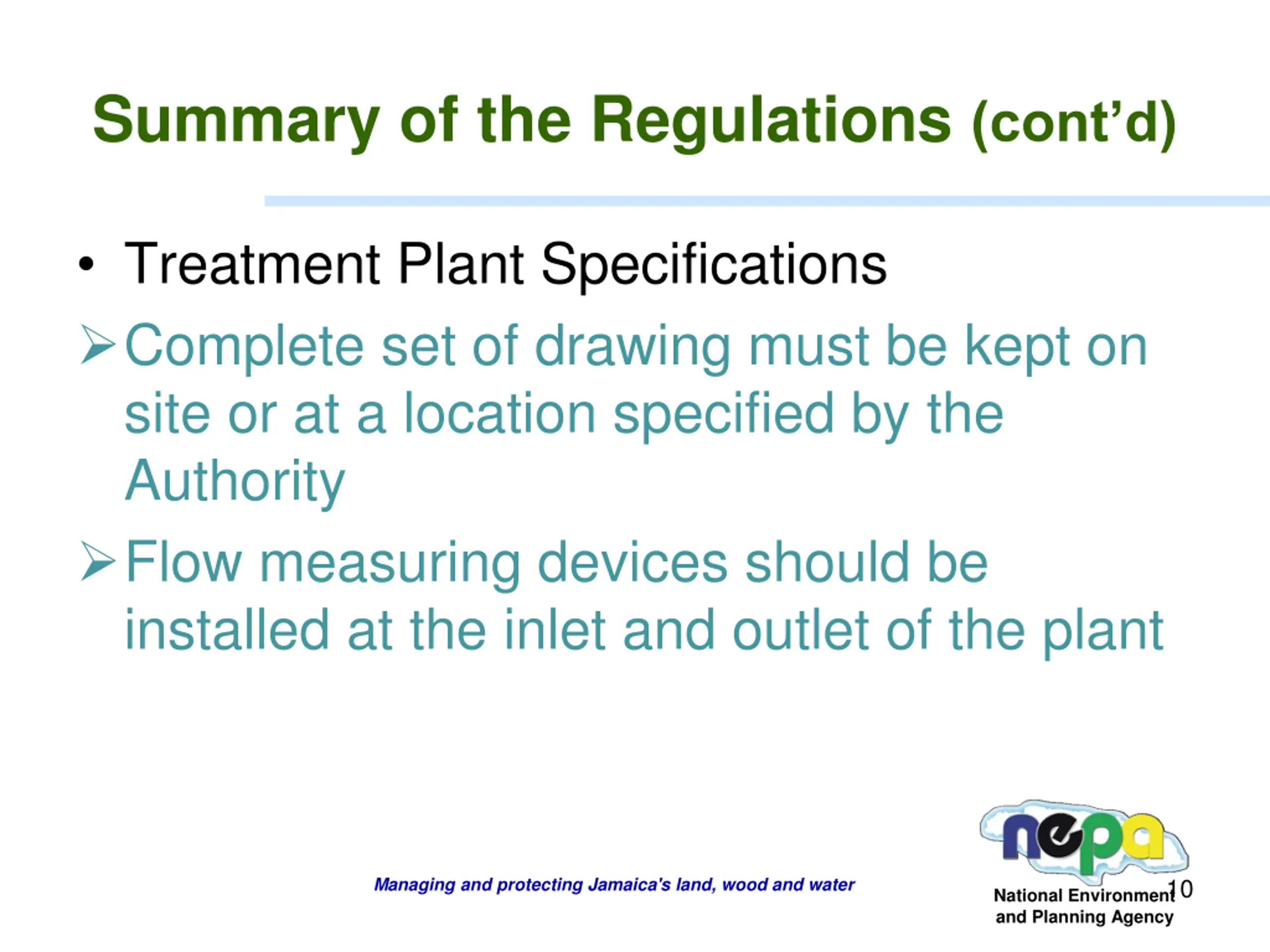 Summary of the Regulations (cont'd)

• Treatment Plant Specifications

➢ Complete set of drawing must be kept on site or at a location specified by the Authority

➢ Flow measuring devices should be installed at the inlet and outlet of the plant

Managing and protecting Jamaica's land, wood and water

nepa

National Environment and Planning Agency

10